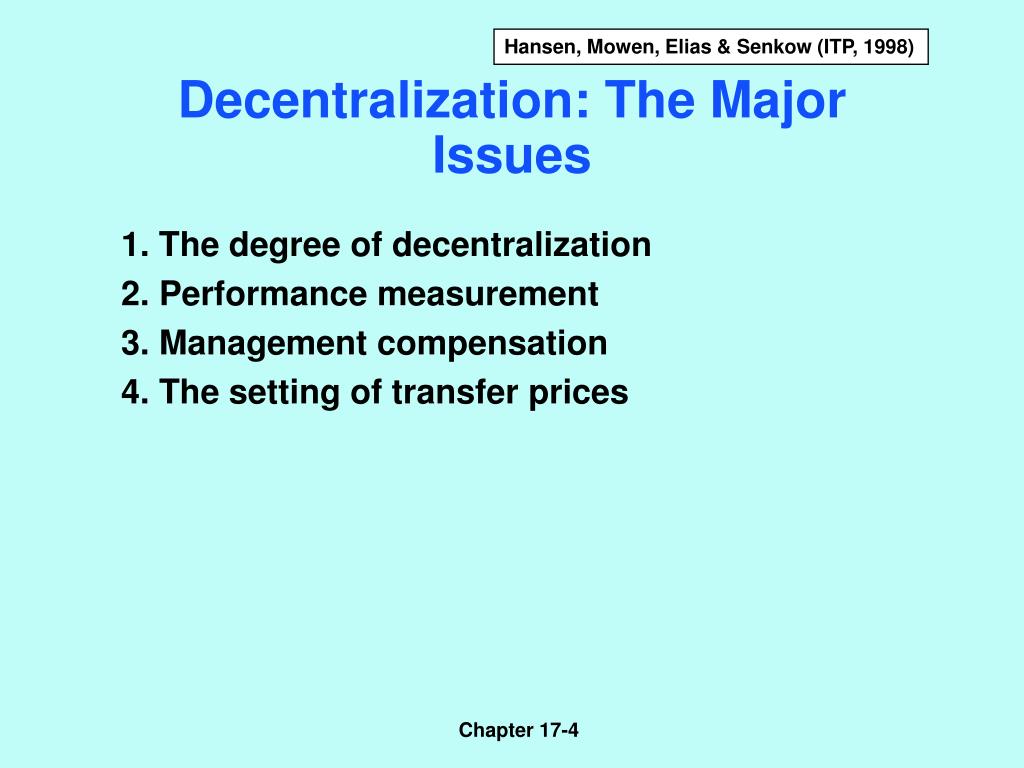 Hansen, Mowen, Elias & Senkow (ITP, 1998)

Decentralization: The Major Issues

1. The degree of decentralization
2. Performance measurement
3. Management compensation
4. The setting of transfer prices

Chapter 17-4